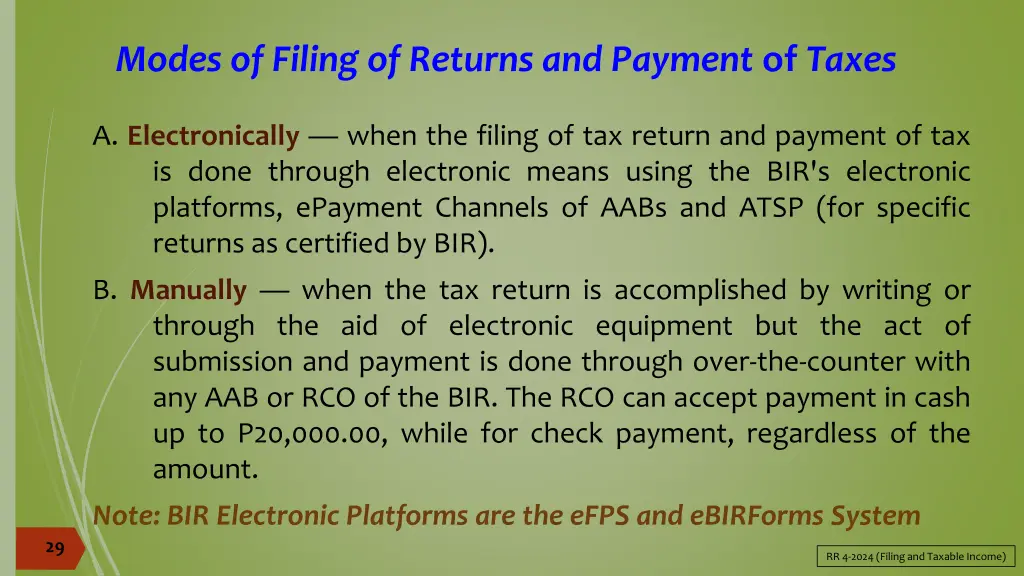 Modes of Filing of Returns and Payment of Taxes

A. Electronically — when the filing of tax return and payment of tax is done through electronic means using the BIR's electronic platforms, ePayment Channels of AABs and ATSP (for specific returns as certified by BIR).

B. Manually — when the tax return is accomplished by writing or through the aid of electronic equipment but the act of submission and payment is done through over-the-counter with any AAB or RCO of the BIR. The RCO can accept payment in cash up to P20,000.00, while for check payment, regardless of the amount.

Note: BIR Electronic Platforms are the eFPS and eBIRForms System

29

RR 4-2024 (Filing and Taxable Income)